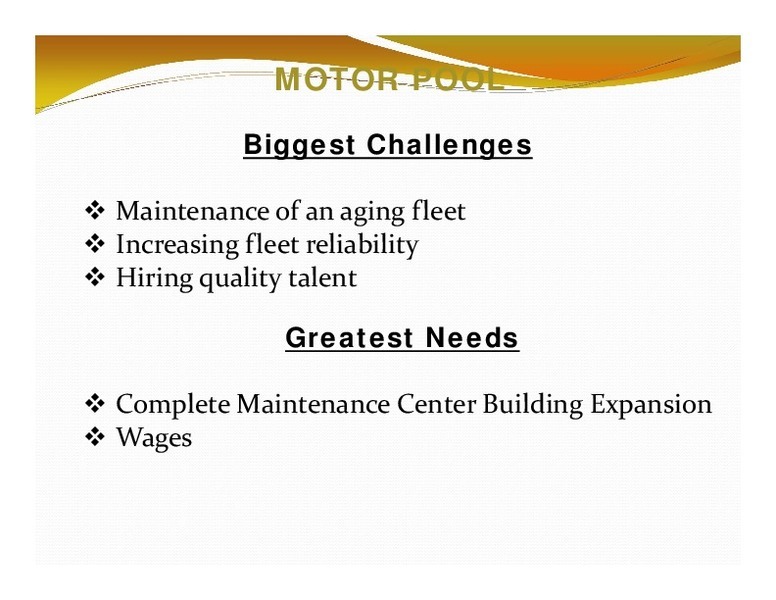 MOTOR POOL

Biggest Challenges

❖ Maintenance of an aging fleet
❖ Increasing fleet reliability
❖ Hiring quality talent

Greatest Needs

❖ Complete Maintenance Center Building Expansion
❖ Wages